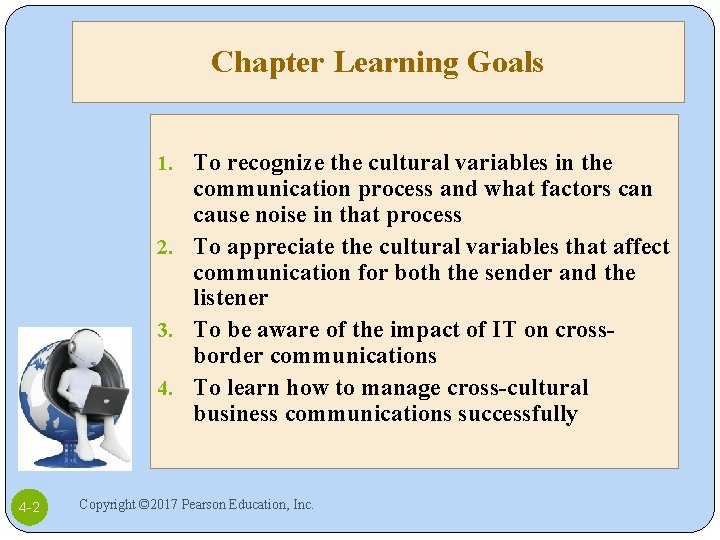 Chapter Learning Goals

1. To recognize the cultural variables in the communication process and what factors can cause noise in that process
2. To appreciate the cultural variables that affect communication for both the sender and the listener
3. To be aware of the impact of IT on cross-border communications
4. To learn how to manage cross-cultural business communications successfully

4-2

Copyright ©2017 Pearson Education, Inc.